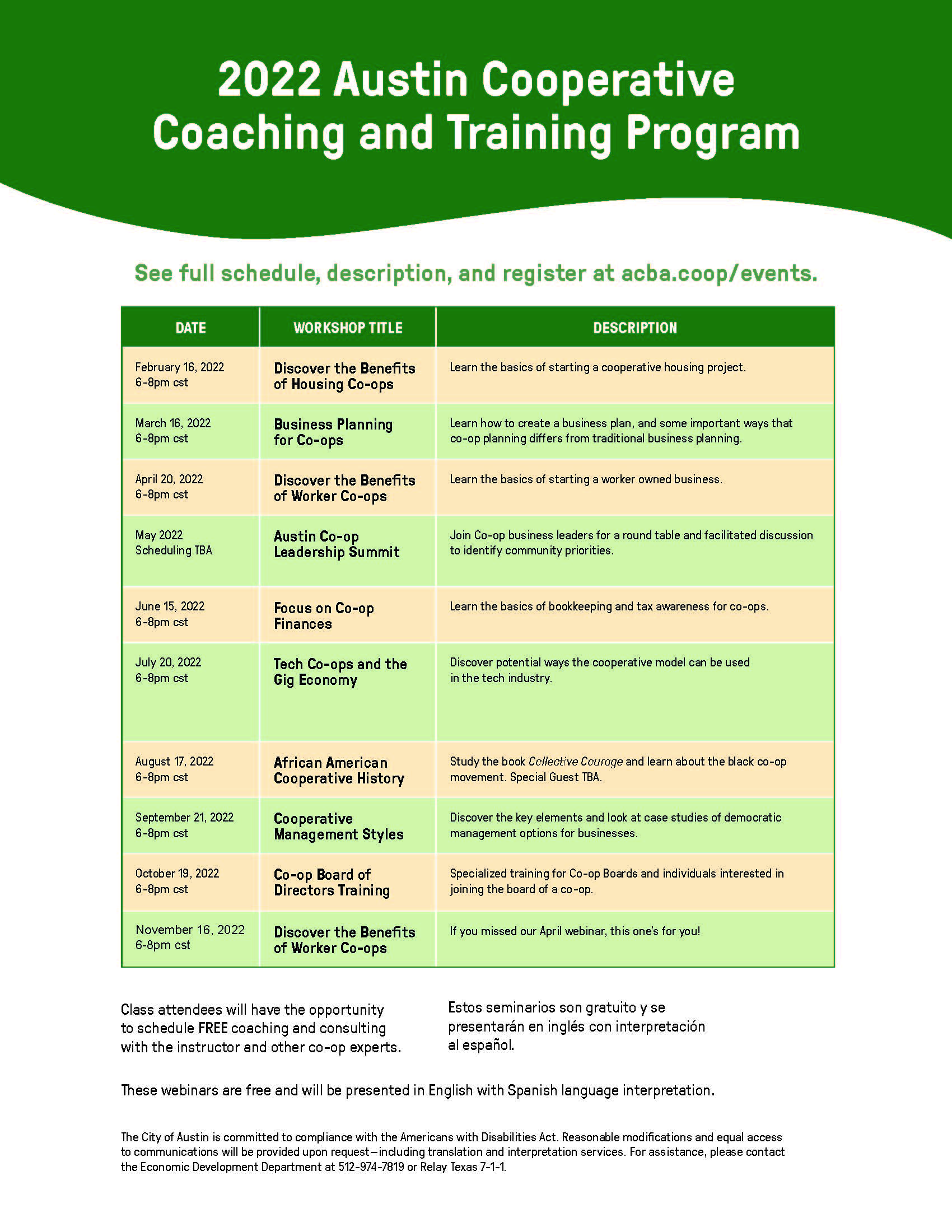 2022 Austin Cooperative Coaching and Training Program

See full schedule, description, and register at acba.coop/events.

| DATE | WORKSHOP TITLE | DESCRIPTION |
|---|---|---|
| February 16, 2022 6-8pm cst | Discover the Benefits of Housing Co-ops | Learn the basics of starting a cooperative housing project. |
| March 16, 2022 6-8pm cst | Business Planning for Co-ops | Learn how to create a business plan, and some important ways that co-op planning differs from traditional business planning. |
| April 20, 2022 6-8pm cst | Discover the Benefits of Worker Co-ops | Learn the basics of starting a worker owned business. |
| May 2022 Scheduling TBA | Austin Co-op Leadership Summit | Join Co-op business leaders for a round table and facilitated discussion to identify community priorities. |
| June 15, 2022 6-8pm cst | Focus on Co-op Finances | Learn the basics of bookkeeping and tax awareness for co-ops. |
| July 20, 2022 6-8pm cst | Tech Co-ops and the Gig Economy | Discover potential ways the cooperative model can be used in the tech industry. |
| August 17, 2022 6-8pm cst | African American Cooperative History | Study the book Collective Courage and learn about the black co-op movement. Special Guest TBA. |
| September 21, 2022 6-8pm cst | Cooperative Management Styles | Discover the key elements and look at case studies of democratic management options for businesses. |
| October 19, 2022 6-8pm cst | Co-op Board of Directors Training | Specialized training for Co-op Boards and individuals interested in joining the board of a co-op. |
| November 16, 2022 6-8pm cst | Discover the Benefits of Worker Co-ops | If you missed our April webinar, this one's for you! |

Class attendees will have the opportunity to schedule FREE coaching and consulting with the instructor and other co-op experts.

Estos seminarios son gratuito y se presentarán en inglés con interpretación al español.

These webinars are free and will be presented in English with Spanish language interpretation.

The City of Austin is committed to compliance with the Americans with Disabilities Act. Reasonable modifications and equal access to communications will be provided upon request—including translation and interpretation services. For assistance, please contact the Economic Development Department at 512-974-7819 or Relay Texas 7-1-1.